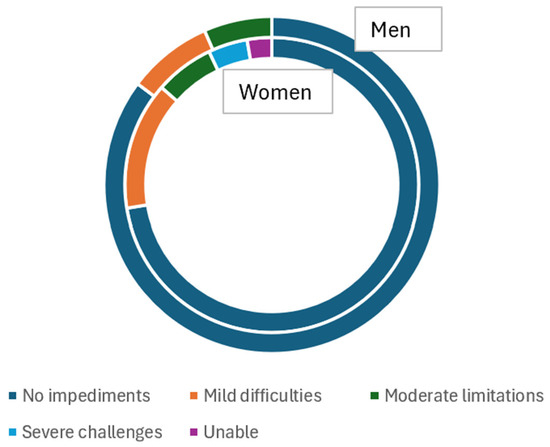 Men

Women

No impediments
Mild difficulties
Moderate limitations
Severe challenges
Unable